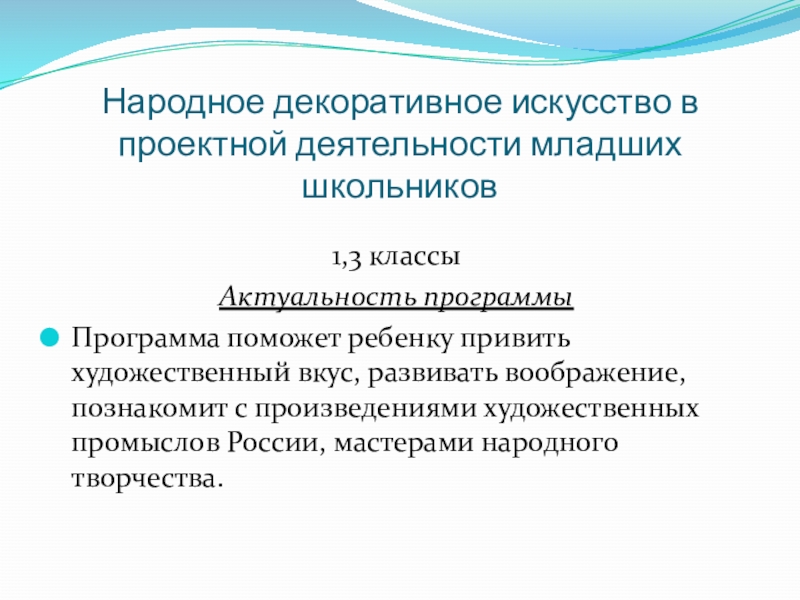 Народное декоративное искусство в проектной деятельности младших школьников

1,3 классы

Актуальность программы

Программа поможет ребенку привить художественный вкус, развивать воображение, познакомит с произведениями художественных промыслов России, мастерами народного творчества.